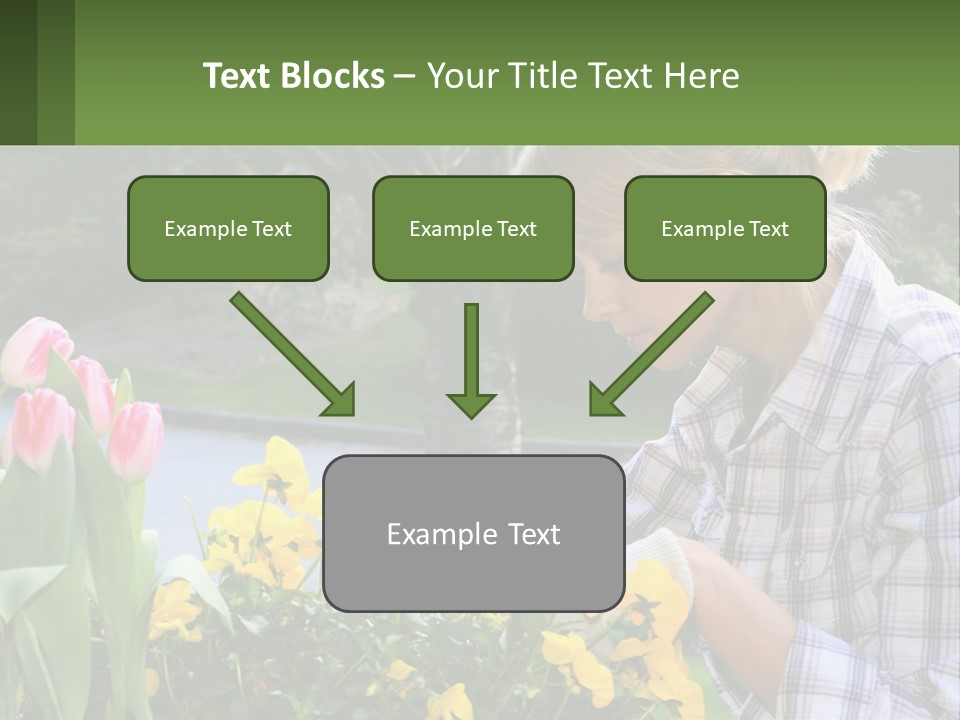 Text Blocks – Your Title Text Here

Example Text

Example Text

Example Text

Example Text